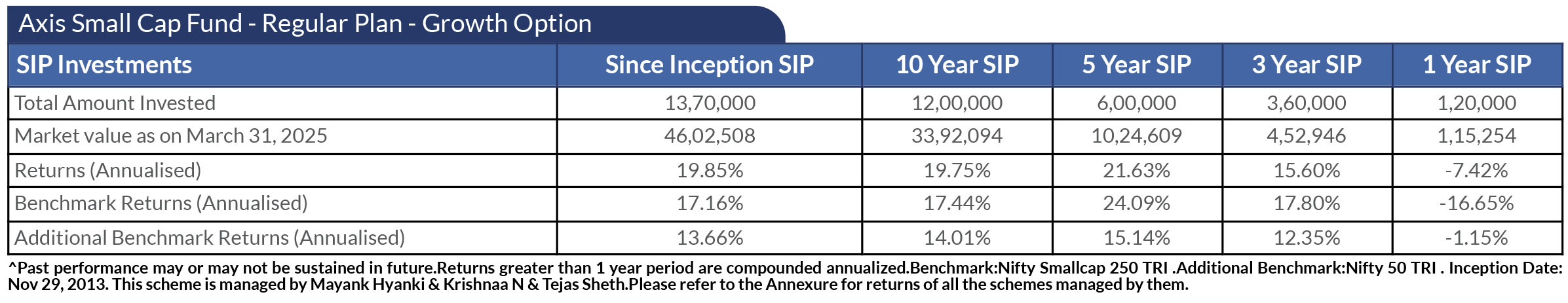 Axis Small Cap Fund - Regular Plan - Growth Option

| SIP Investments | Since Inception SIP | 10 Year SIP | 5 Year SIP | 3 Year SIP | 1 Year SIP |
|---|---|---|---|---|---|
| Total Amount Invested | 13,70,000 | 12,00,000 | 6,00,000 | 3,60,000 | 1,20,000 |
| Market value as on March 31, 2025 | 46,02,508 | 33,92,094 | 10,24,609 | 4,52,946 | 1,15,254 |
| Returns (Annualised) | 19.85% | 19.75% | 21.63% | 15.60% | -7.42% |
| Benchmark Returns (Annualised) | 17.16% | 17.44% | 24.09% | 17.80% | -16.65% |
| Additional Benchmark Returns (Annualised) | 13.66% | 14.01% | 15.14% | 12.35% | -1.15% |

^Past performance may or may not be sustained in future.Returns greater than 1 year period are compounded annualized.Benchmark:Nifty Smallcap 250 TRI .Additional Benchmark:Nifty 50 TRI . Inception Date: Nov 29, 2013. This scheme is managed by Mayank Hyanki & Krishnaa N & Tejas Sheth.Please refer to the Annexure for returns of all the schemes managed by them.